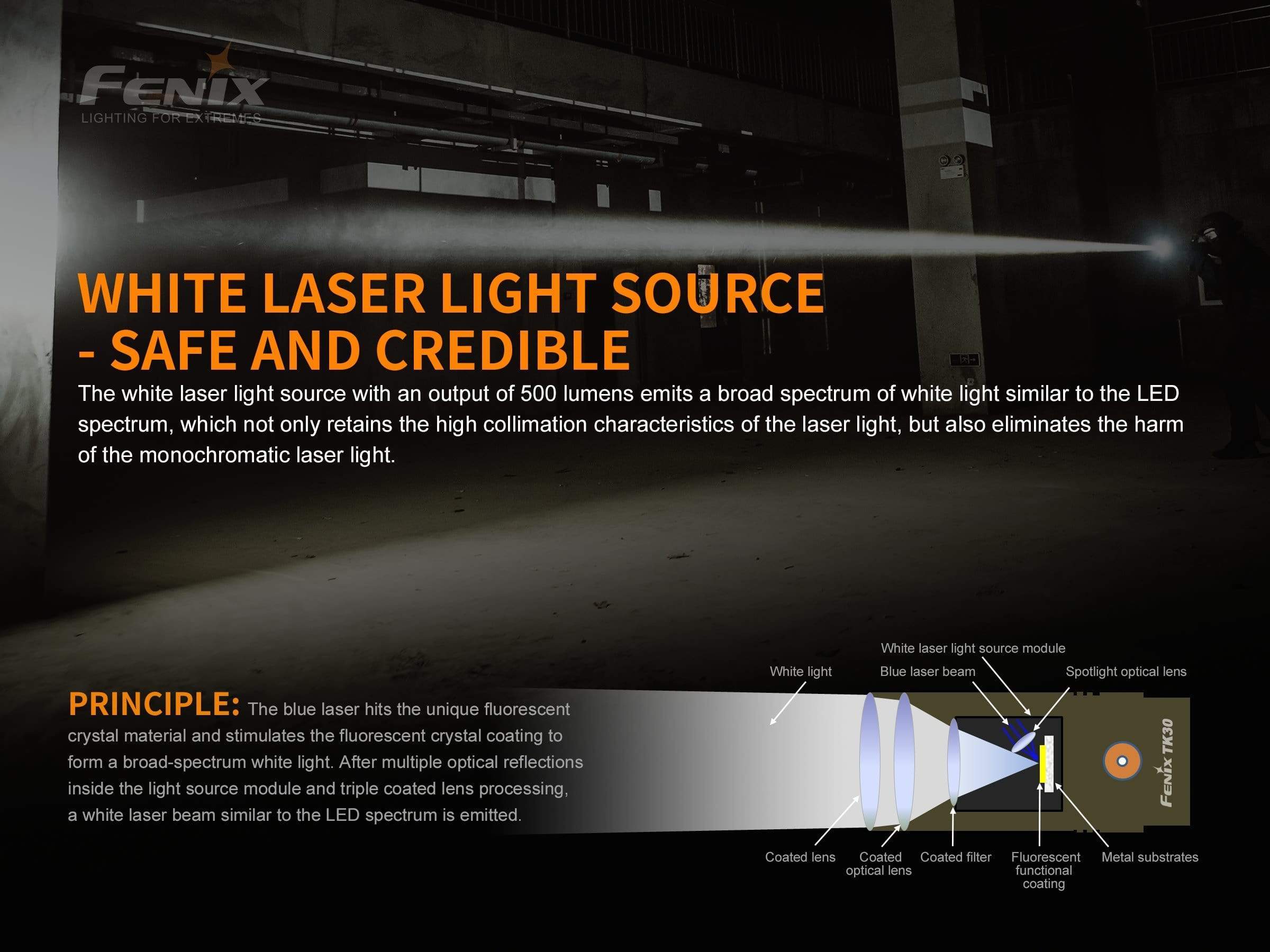 FENIX
LIGHTING FOR EXTREMES

WHITE LASER LIGHT SOURCE - SAFE AND CREDIBLE

The white laser light source with an output of 500 lumens emits a broad spectrum of white light similar to the LED spectrum, which not only retains the high collimation characteristics of the laser light, but also eliminates the harm of the monochromatic laser light.

PRINCIPLE: The blue laser hits the unique fluorescent crystal material and stimulates the fluorescent crystal coating to form a broad-spectrum white light. After multiple optical reflections inside the light source module and triple coated lens processing, a white laser beam similar to the LED spectrum is emitted.

White laser light source module
White light
Blue laser beam
Spotlight optical lens
FENIX TK30
Coated lens
Coated optical lens
Coated filter
Fluorescent functional coating
Metal substrates